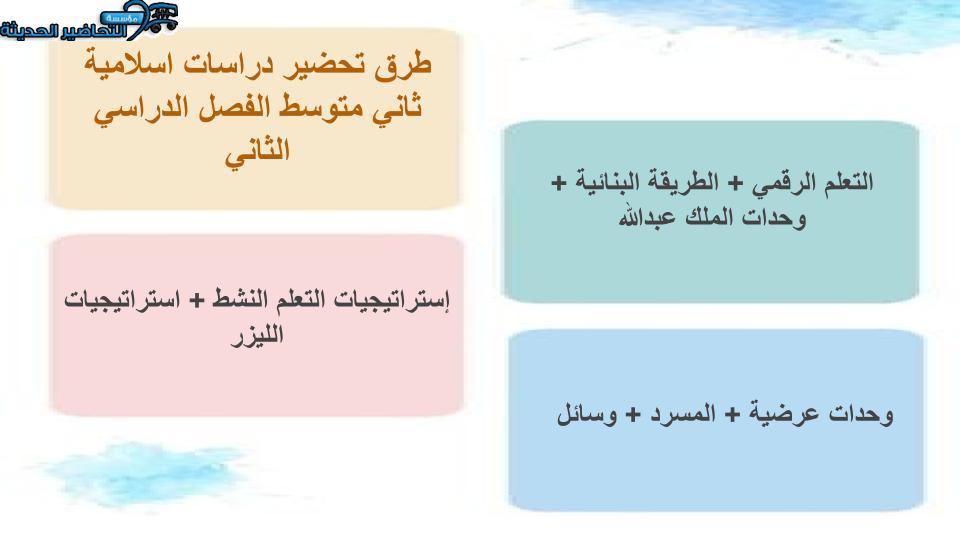 مؤسسة التحاضير الحديثة

طرق تحضير دراسات اسلامية ثاني متوسط الفصل الدراسي الثاني

التعلم الرقمي + الطريقة البنائية + وحدات الملك عبدالله

إستراتيجيات التعلم النشط + استراتيجيات الليزر

وحدات عرضية + المسرد + وسائل